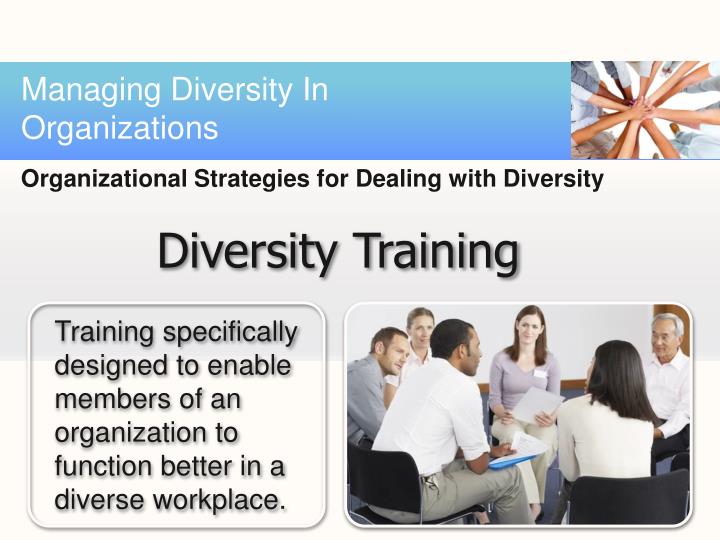 Managing Diversity In Organizations

Organizational Strategies for Dealing with Diversity

Diversity Training

Training specifically designed to enable members of an organization to function better in a diverse workplace.